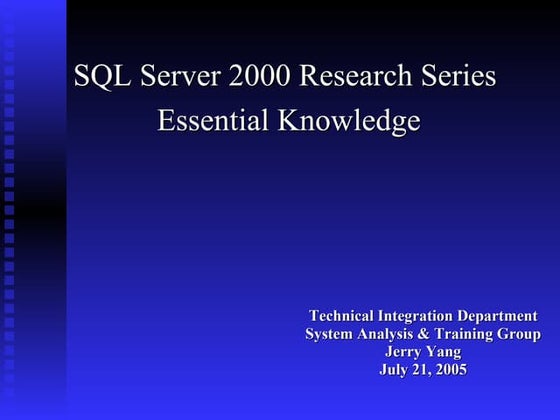 SQL Server 2000 Research Series
Essential Knowledge

Technical Integration Department
System Analysis & Training Group
Jerry Yang
July 21, 2005